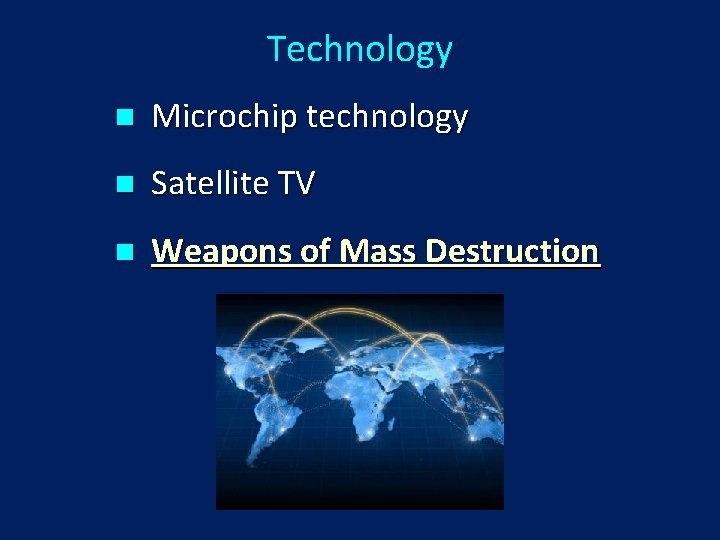 Technology

Microchip technology

Satellite TV

Weapons of Mass Destruction